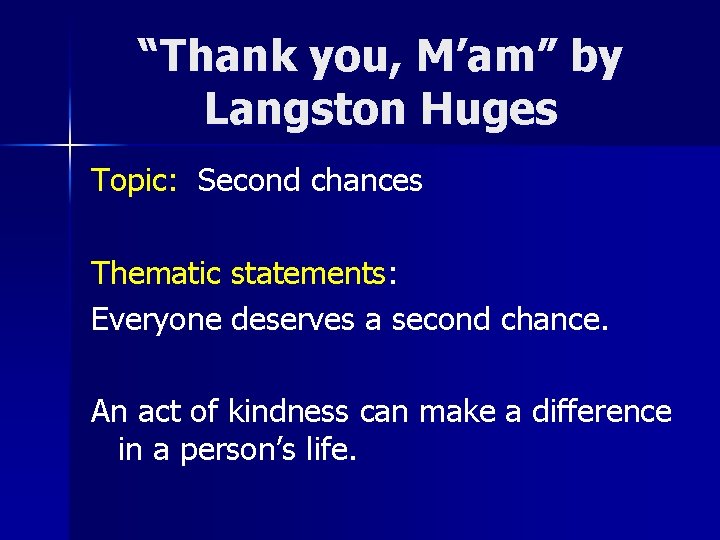 “Thank you, M’am” by Langston Huges

Topic: Second chances

Thematic statements:

Everyone deserves a second chance.

An act of kindness can make a difference in a person’s life.